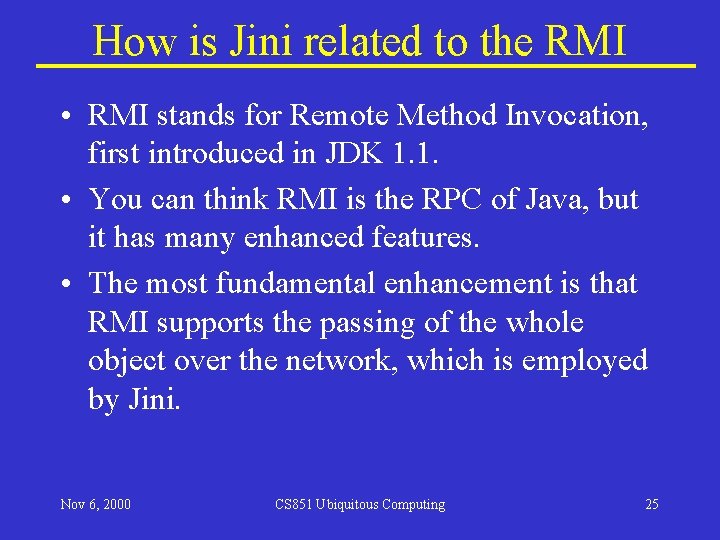 How is Jini related to the RMI

• RMI stands for Remote Method Invocation, first introduced in JDK 1.1.

• You can think RMI is the RPC of Java, but it has many enhanced features.

• The most fundamental enhancement is that RMI supports the passing of the whole object over the network, which is employed by Jini.

Nov 6, 2000

CS851 Ubiquitous Computing

25